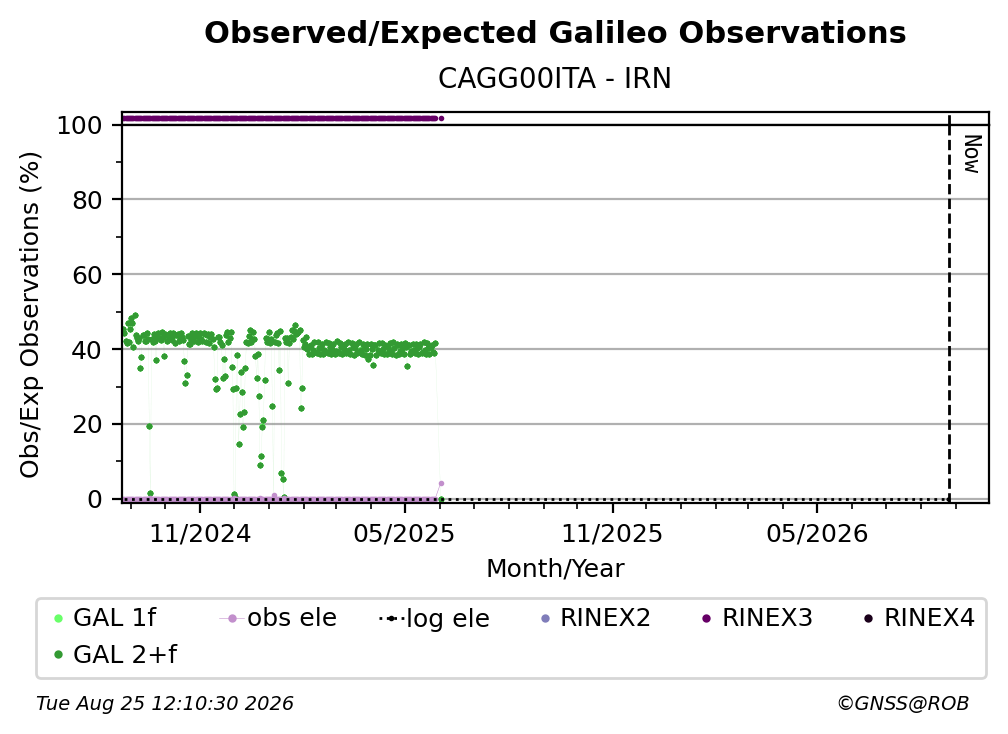 Observed/Expected Galileo Observations
CAGG00ITA - IRN

Obs/Exp Observations (%)
100
80
60
40
20
0

Now

11/2024
05/2025
11/2025
05/2026
Month/Year

GAL 1f
obs ele
log ele
RINEX2
RINEX3
RINEX4
GAL 2+f

Tue Aug 25 12:10:30 2026
©GNSS@ROB